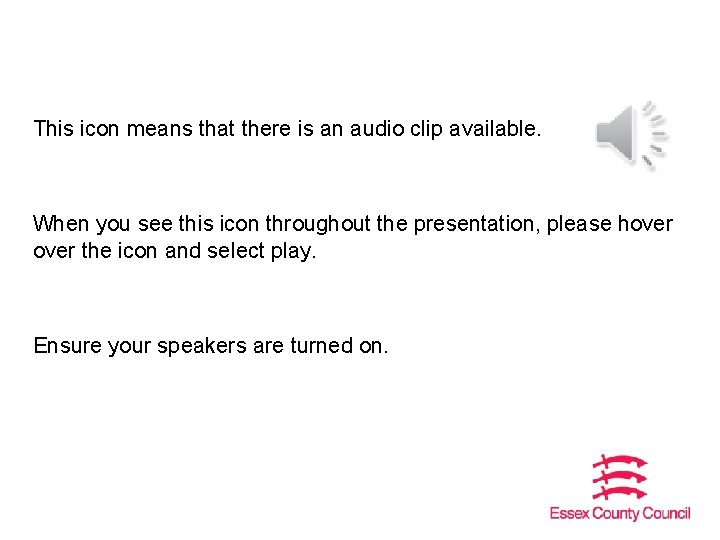 This icon means that there is an audio clip available.

When you see this icon throughout the presentation, please hover over the icon and select play.

Ensure your speakers are turned on.

Essex County Council